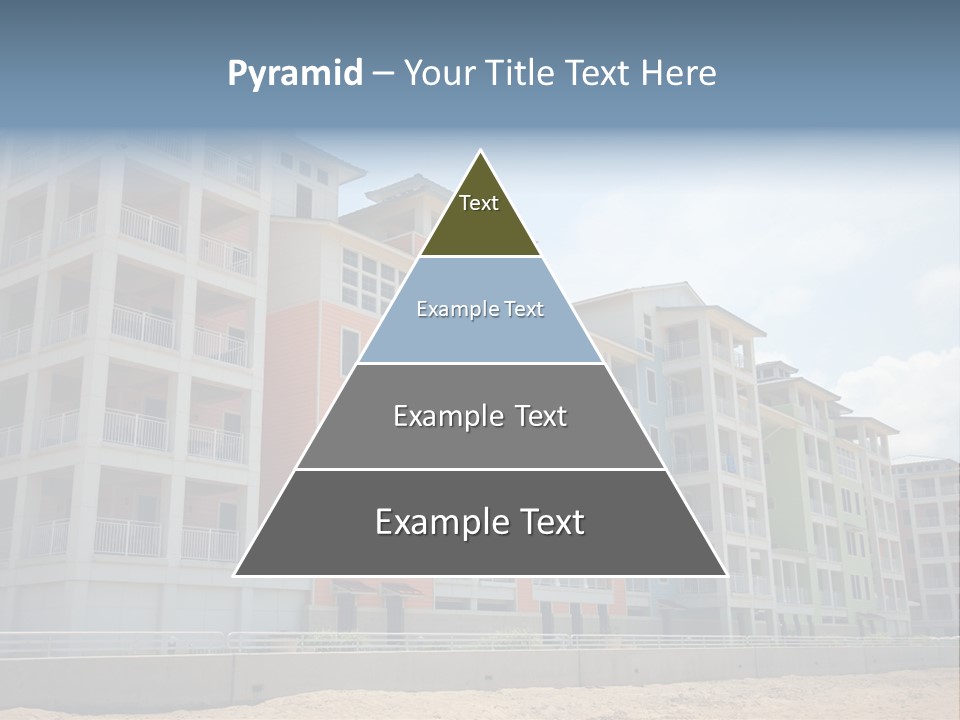 Pyramid – Your Title Text Here

Text

Example Text

Example Text

Example Text